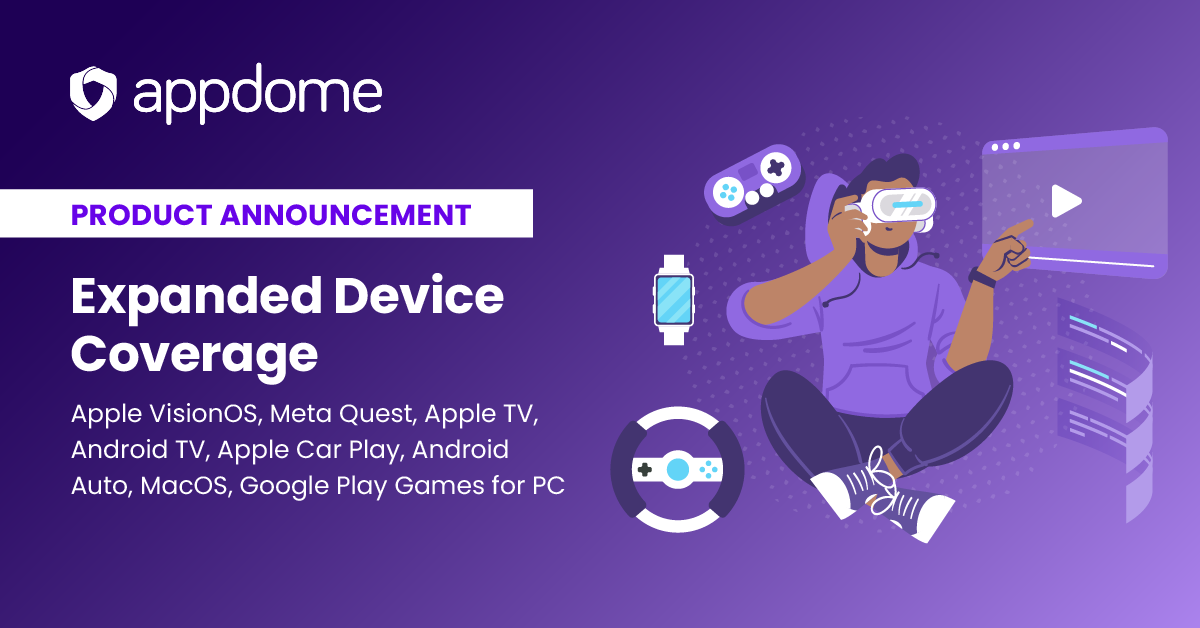 appdome

PRODUCT ANNOUNCEMENT

Expanded Device Coverage

Apple VisionOS, Meta Quest, Apple TV, Android TV, Apple Car Play, Android Auto, MacOS, Google Play Games for PC